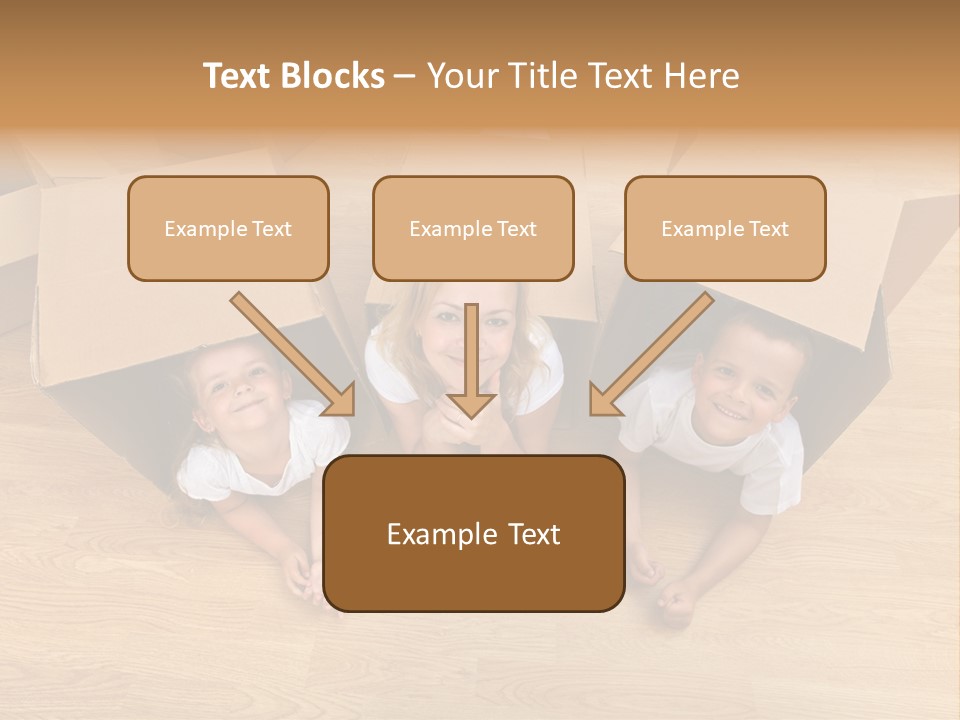 Text Blocks – Your Title Text Here

Example Text

Example Text

Example Text

Example Text